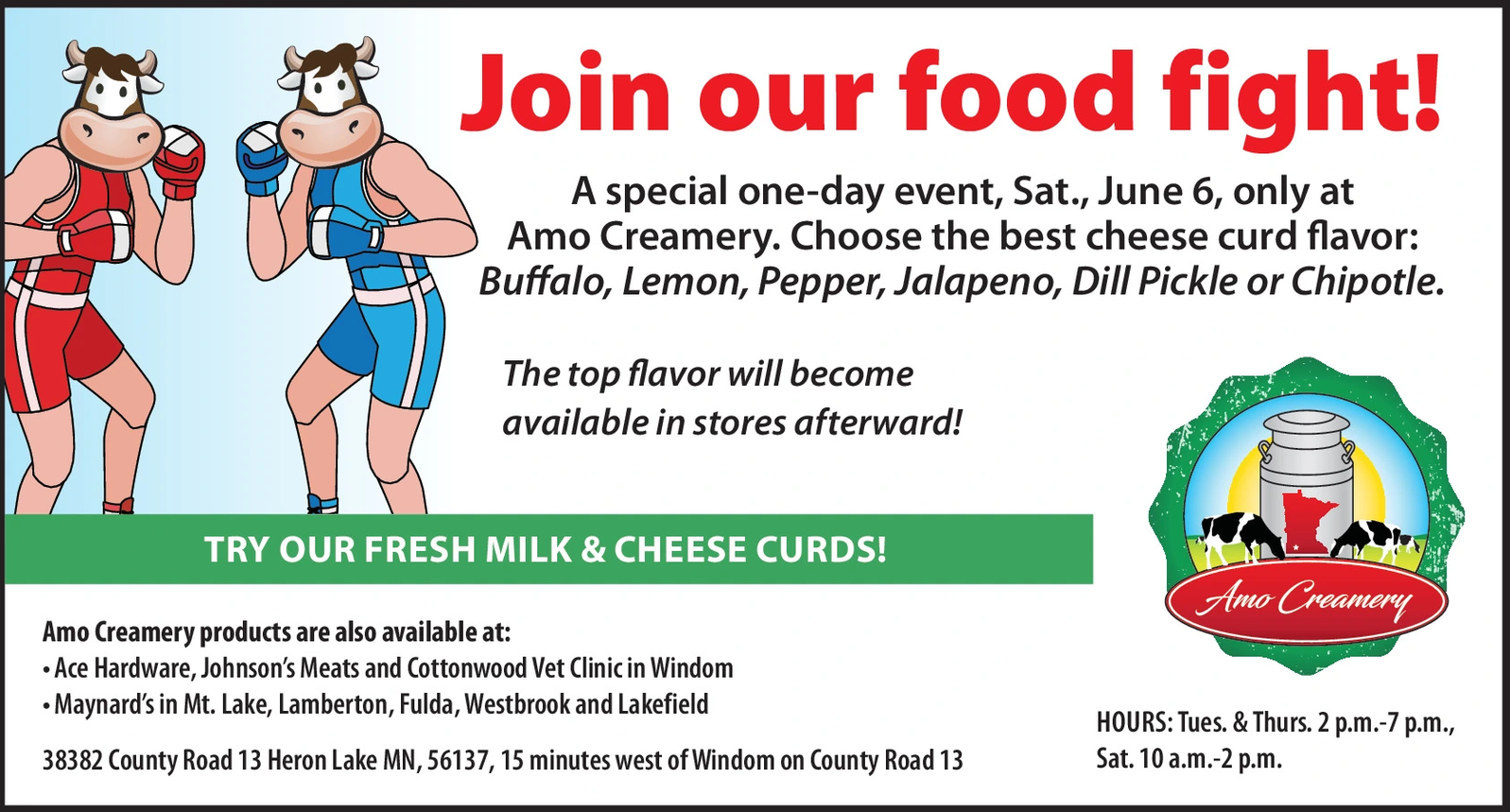 Join our food fight!

A special one-day event, Sat., June 6, only at Amo Creamery. Choose the best cheese curd flavor: Buffalo, Lemon, Pepper, Jalapeno, Dill Pickle or Chipotle.

The top flavor will become available in stores afterward!

TRY OUR FRESH MILK & CHEESE CURDS!

Amo Creamery

Amo Creamery products are also available at:
• Ace Hardware, Johnson's Meats and Cottonwood Vet Clinic in Windom
• Maynard's in Mt. Lake, Lamberton, Fulda, Westbrook and Lakefield

38382 County Road 13 Heron Lake MN, 56137, 15 minutes west of Windom on County Road 13

HOURS: Tues. & Thurs. 2 p.m.-7 p.m., Sat. 10 a.m.-2 p.m.